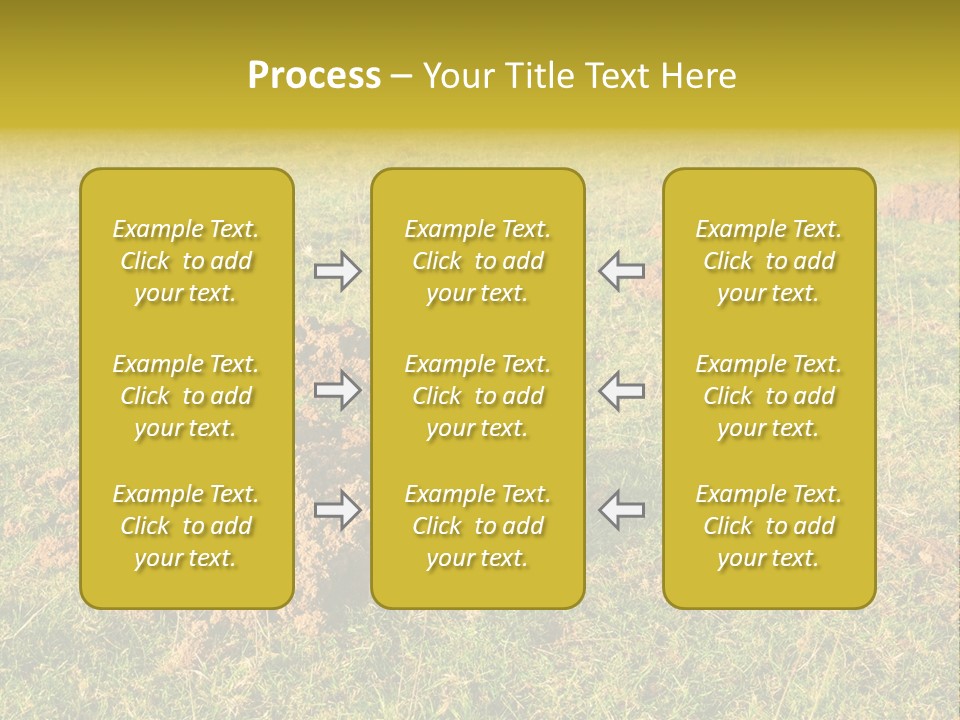 Process – Your Title Text Here

Example Text. Click to add your text.

Example Text. Click to add your text.

Example Text. Click to add your text.

Example Text. Click to add your text.

Example Text. Click to add your text.

Example Text. Click to add your text.

Example Text. Click to add your text.

Example Text. Click to add your text.

Example Text. Click to add your text.